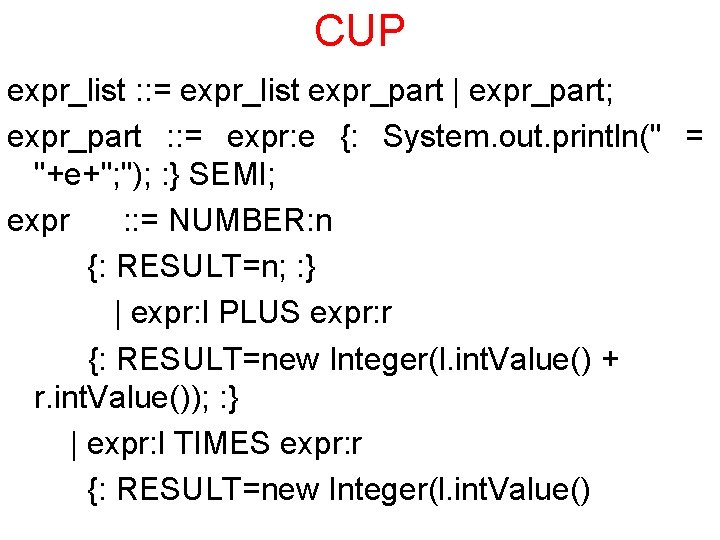 CUP

expr_list ::= expr_list expr_part | expr_part;

expr_part ::= expr:e {: System.out.println(" = "+e+";"); :} SEMI;

expr ::= NUMBER:n

{: RESULT=n; :}

| expr:l PLUS expr:r

{: RESULT=new Integer(l.intValue() + r.intValue()); :}

| expr:l TIMES expr:r

{: RESULT=new Integer(l.intValue()